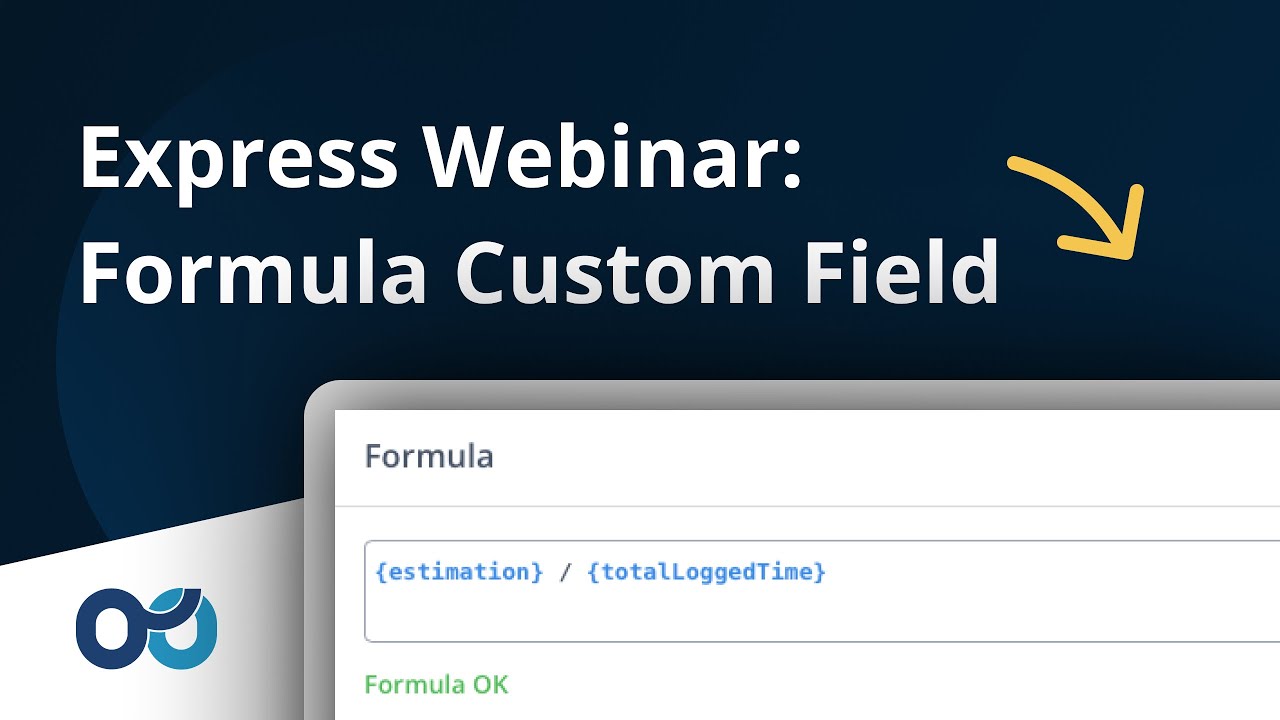 Express Webinar:
Formula Custom Field

Formula

{estimation} / {totalLoggedTime}

Formula OK